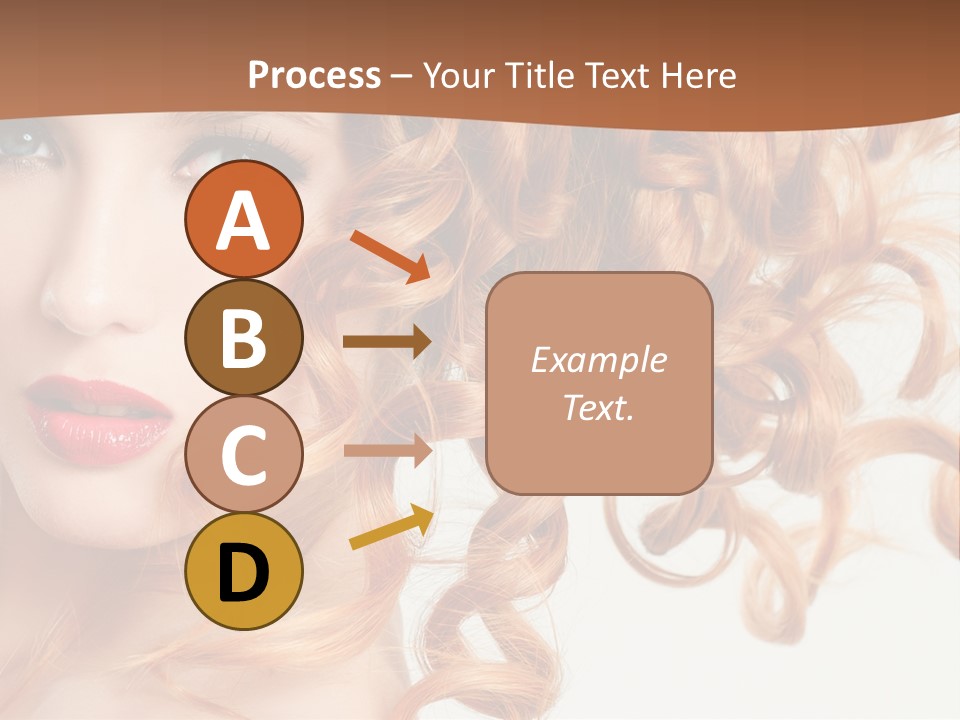 Process – Your Title Text Here

A

B

C

D

Example Text.